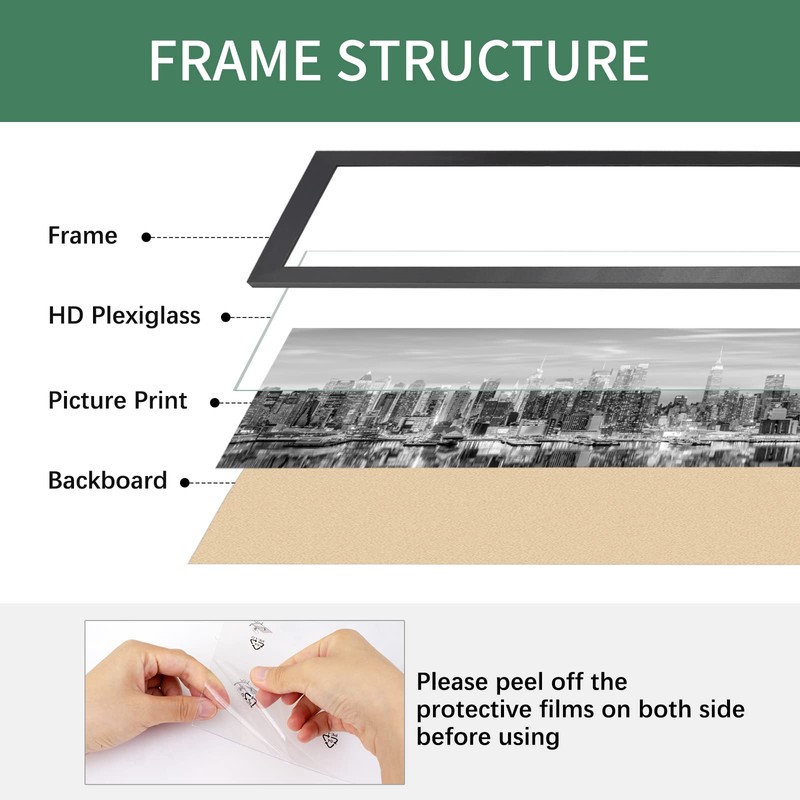 FRAME STRUCTURE

Frame

HD Plexiglass

Picture Print

Backboard

Please peel off the protective films on both side before using